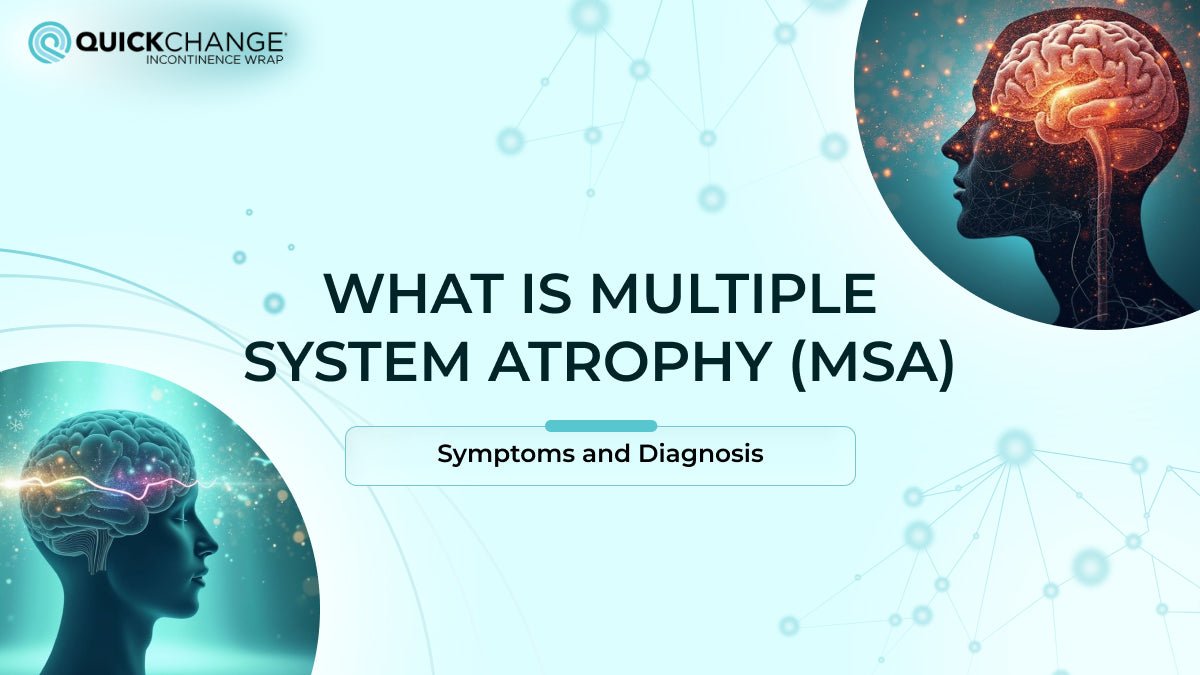 QUICKCHANGE®
INCONTINENCE WRAP

WHAT IS MULTIPLE SYSTEM ATROPHY (MSA)

Symptoms and Diagnosis